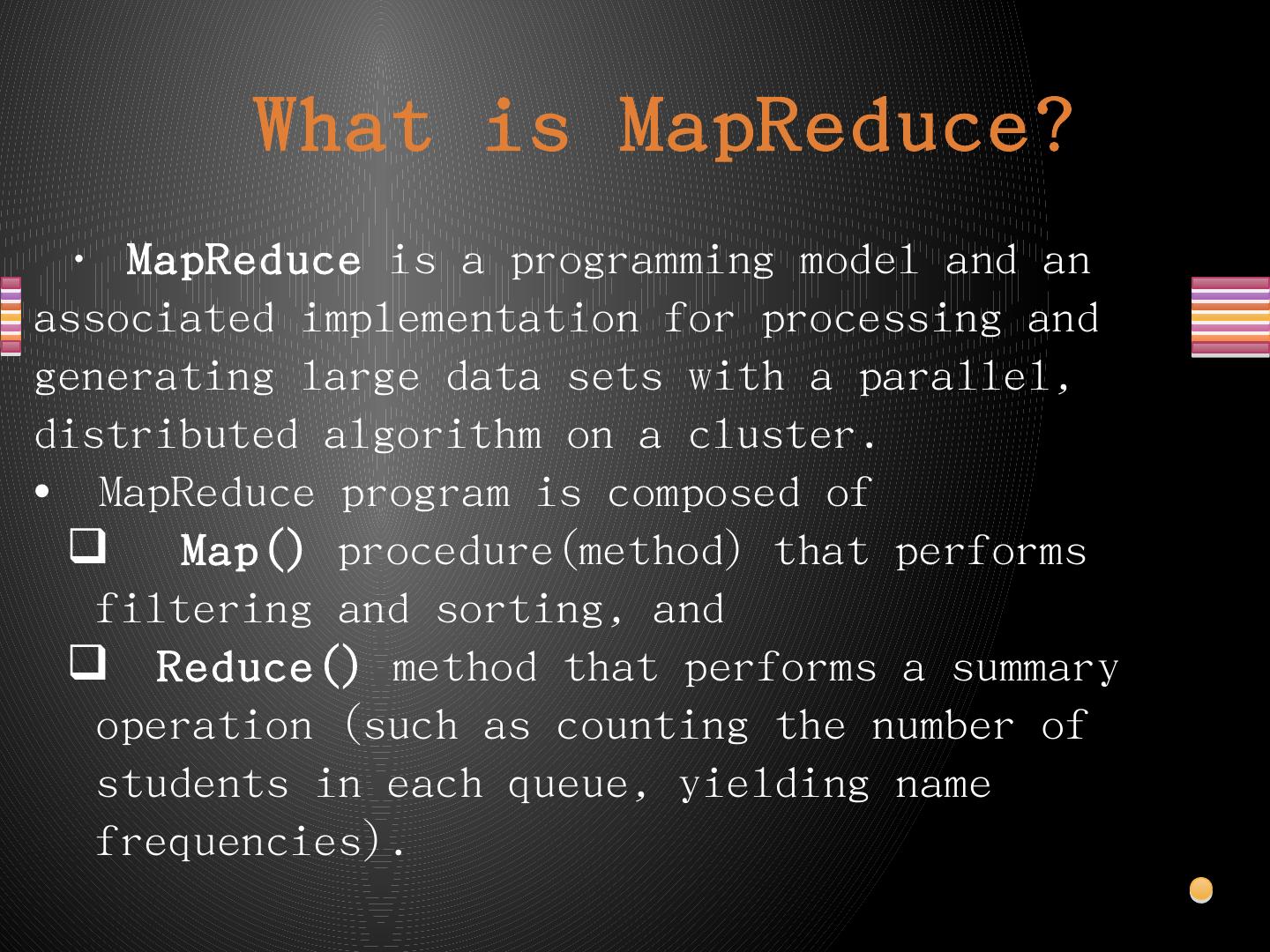 What is MapReduce?

• MapReduce is a programming model and an associated implementation for processing and generating large data sets with a parallel, distributed algorithm on a cluster.

• MapReduce program is composed of

❑ Map() procedure(method) that performs filtering and sorting, and

❑ Reduce() method that performs a summary operation (such as counting the number of students in each queue, yielding name frequencies).